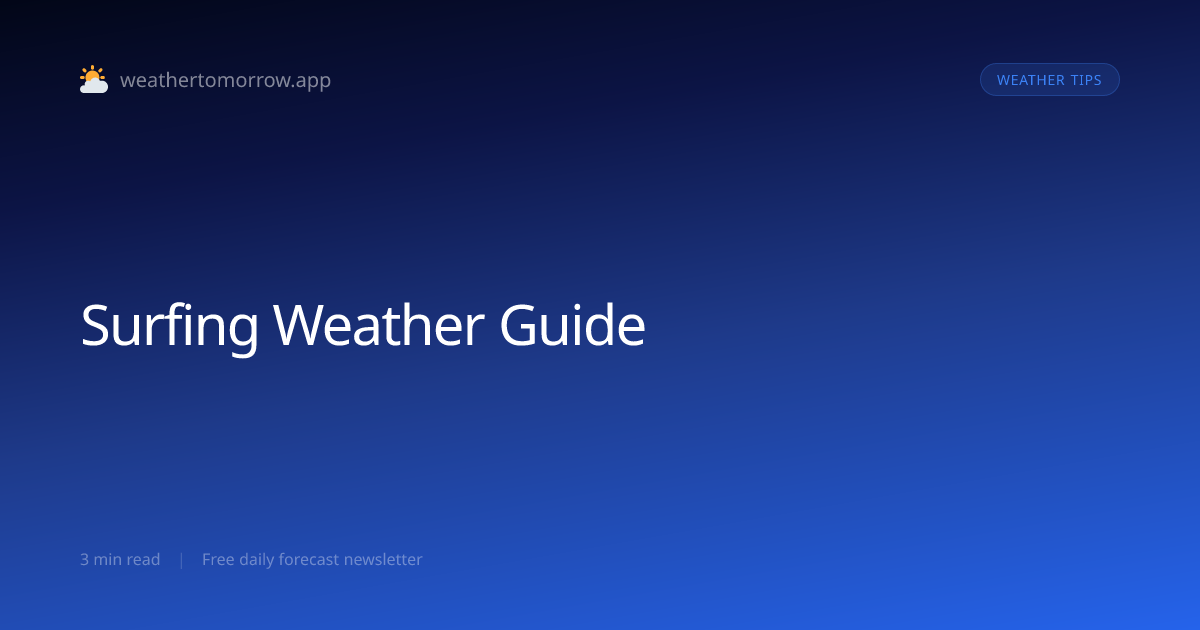 weathertomorrow.app

WEATHER TIPS

Surfing Weather Guide

3 min read | Free daily forecast newsletter